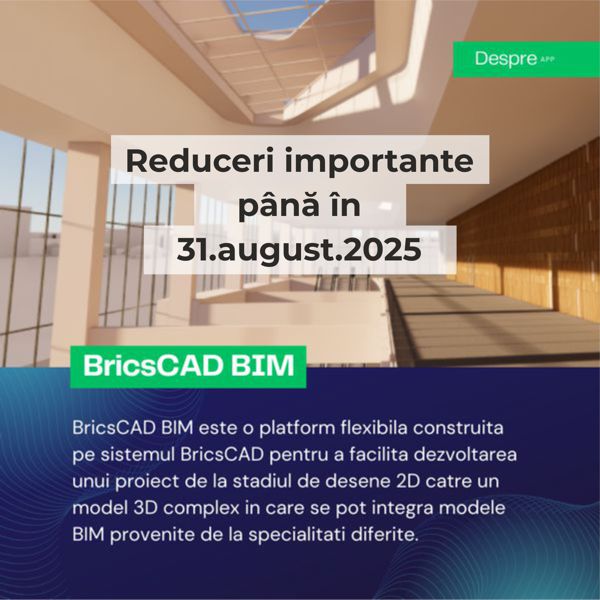 Despre APP

Reduceri importante până în 31.august.2025

BricsCAD BIM

BricsCAD BIM este o platform flexibila construita pe sistemul BricsCAD pentru a facilita dezvoltarea unui proiect de la stadiul de desene 2D catre un model 3D complex in care se pot integra modele BIM provenite de la specialitati diferite.